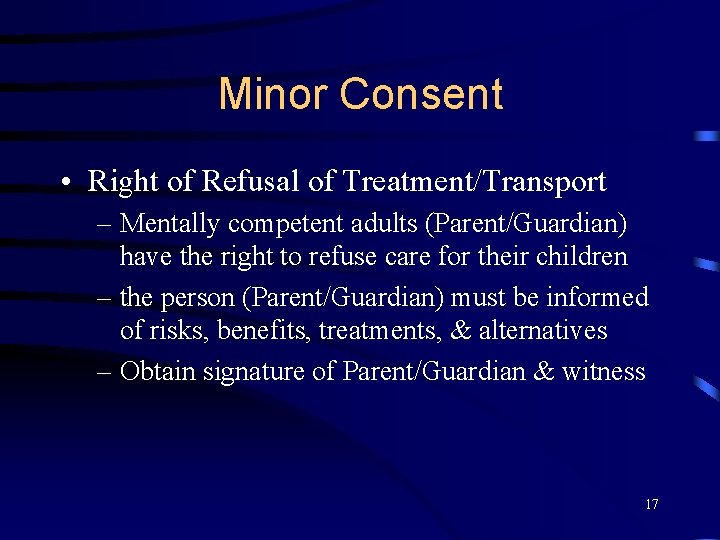 Minor Consent

• Right of Refusal of Treatment/Transport
– Mentally competent adults (Parent/Guardian) have the right to refuse care for their children
– the person (Parent/Guardian) must be informed of risks, benefits, treatments, & alternatives
– Obtain signature of Parent/Guardian & witness

17